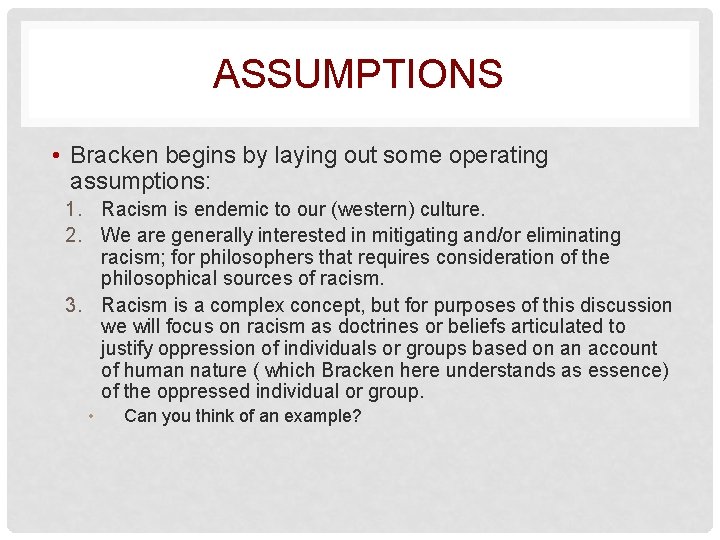 ASSUMPTIONS

• Bracken begins by laying out some operating assumptions:

1. Racism is endemic to our (western) culture.
2. We are generally interested in mitigating and/or eliminating racism; for philosophers that requires consideration of the philosophical sources of racism.
3. Racism is a complex concept, but for purposes of this discussion we will focus on racism as doctrines or beliefs articulated to justify oppression of individuals or groups based on an account of human nature ( which Bracken here understands as essence) of the oppressed individual or group.

• Can you think of an example?